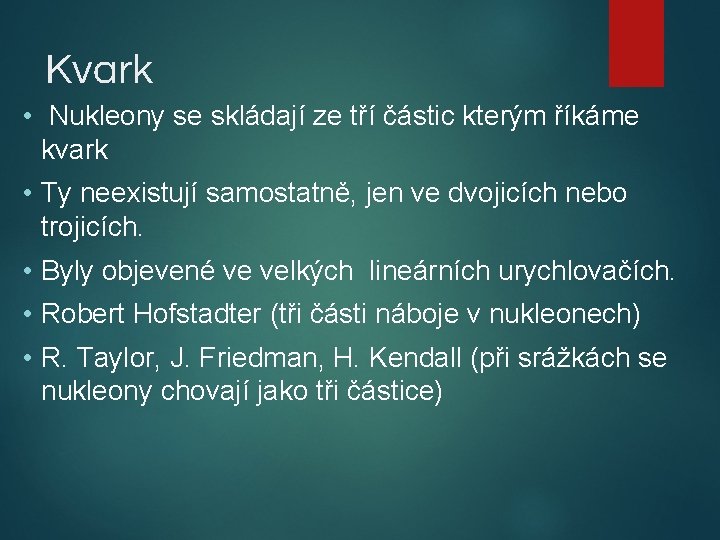 Kvark

• Nukleony se skládají ze tří částic kterým říkáme kvark

• Ty neexistují samostatně, jen ve dvojicích nebo trojicích.

• Byly objevené ve velkých lineárních urychlovačích.

• Robert Hofstadter (tři části náboje v nukleonech)

• R. Taylor, J. Friedman, H. Kendall (při srážkách se nukleony chovají jako tři částice)